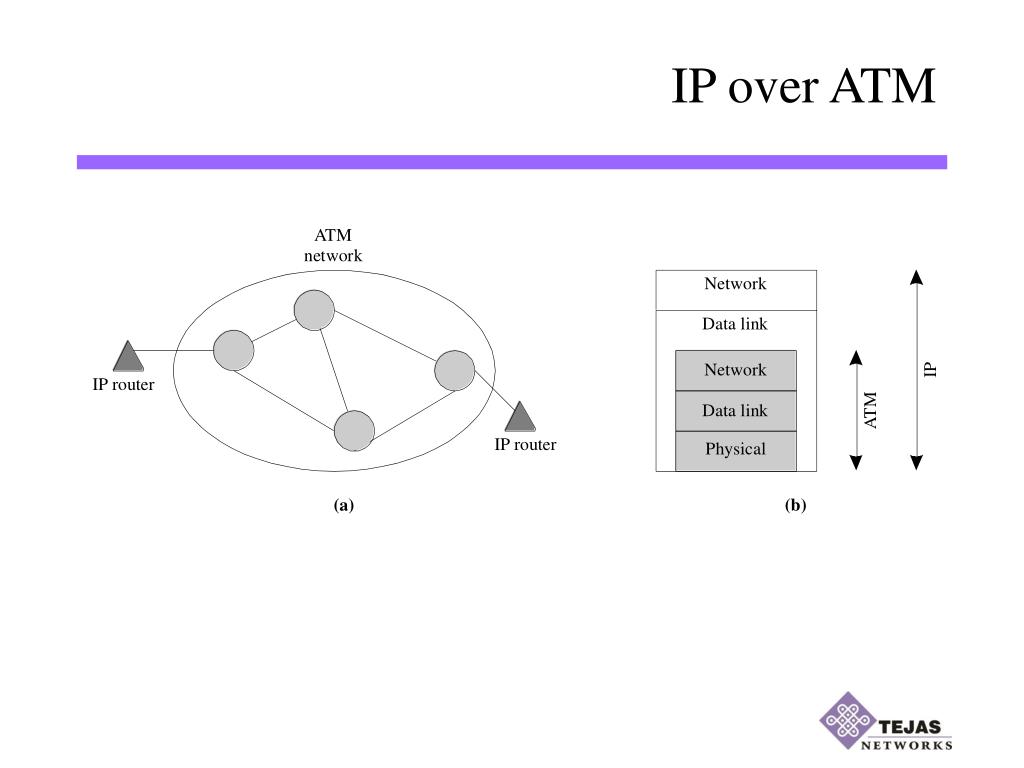 IP over ATM

ATM network

IP router

IP router

(a)

Network
Data link
Network
Data link
Physical

ATM

IP

(b)

TEJAS NETWORKS